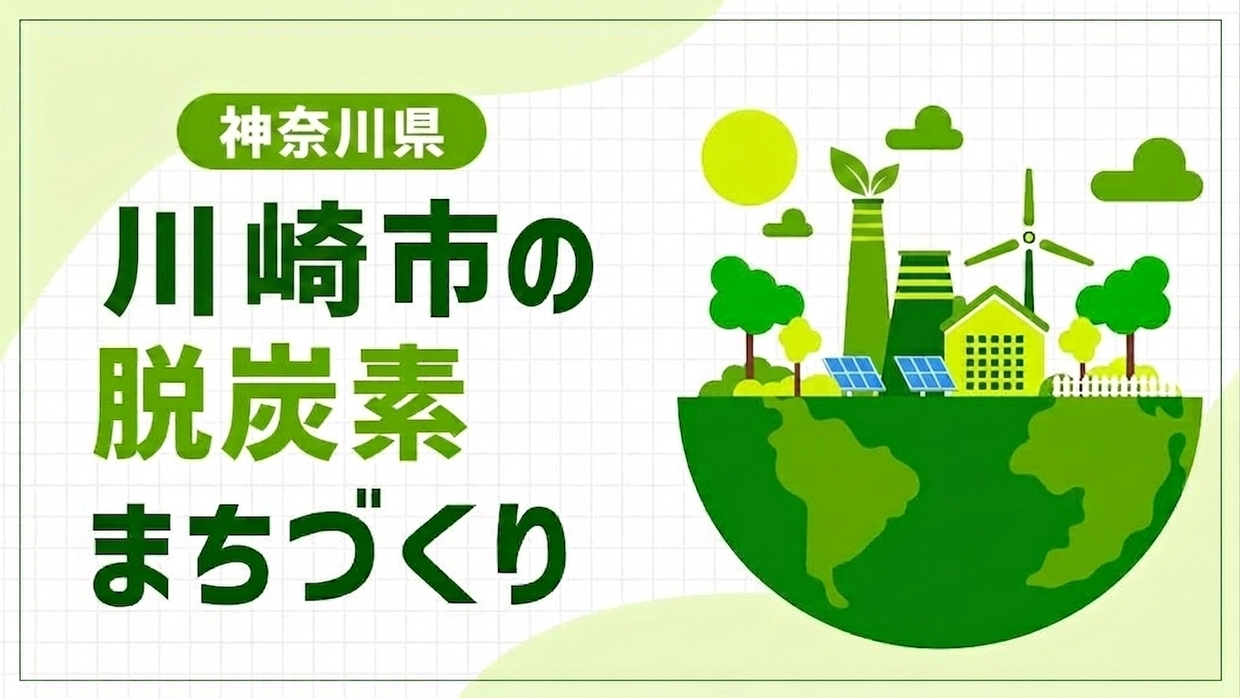 神奈川県

川崎市の
脱炭素
まちづくり